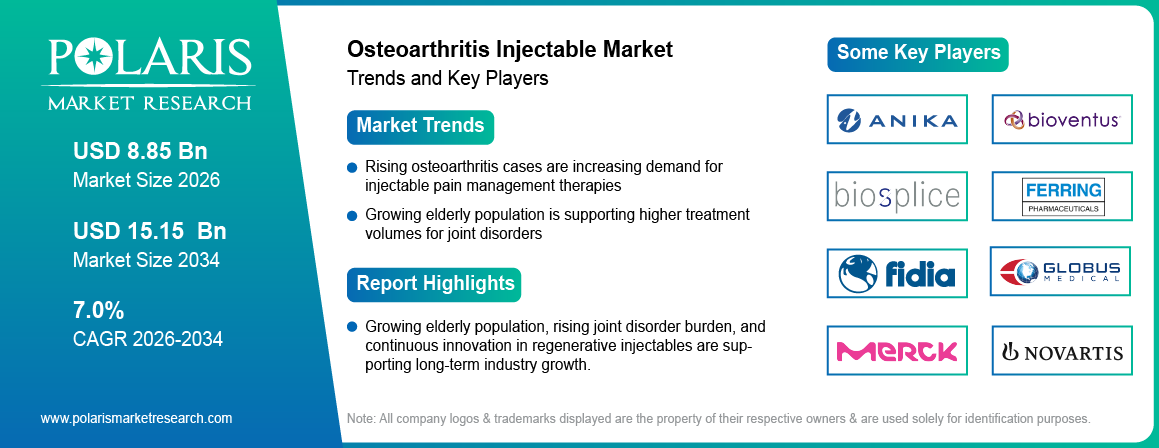 POLARIS
MARKET RESEARCH

USD 8.85 Bn
Market Size 2026

USD 15.15 Bn
Market Size 2034

7.0%
CAGR 2026-2034

www.polarismarketresearch.com

Osteoarthritis Injectable Market
Trends and Key Players

Market Trends

Rising osteoarthritis cases are increasing demand for injectable pain management therapies

Growing elderly population is supporting higher treatment volumes for joint disorders

Report Highlights

Growing elderly population, rising joint disorder burden, and continuous innovation in regenerative injectables are supporting long-term industry growth.

Some Key Players

ANIKA

bioventus

biosplice

FERRING
PHARMACEUTICALS

fidia

GLOBUS
MEDICAL

MERCK

NOVARTIS

Note: All company logos & trademarks displayed are the property of their respective owners & are used solely for identification purposes.